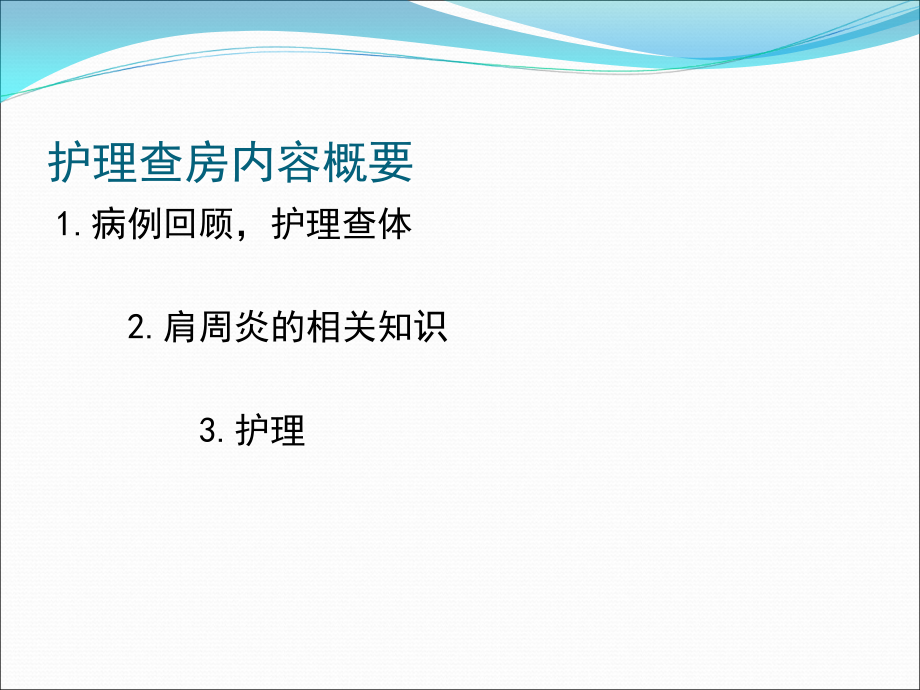 护理查房内容概要

1.病例回顾，护理查体

2.肩周炎的相关知识

3.护理